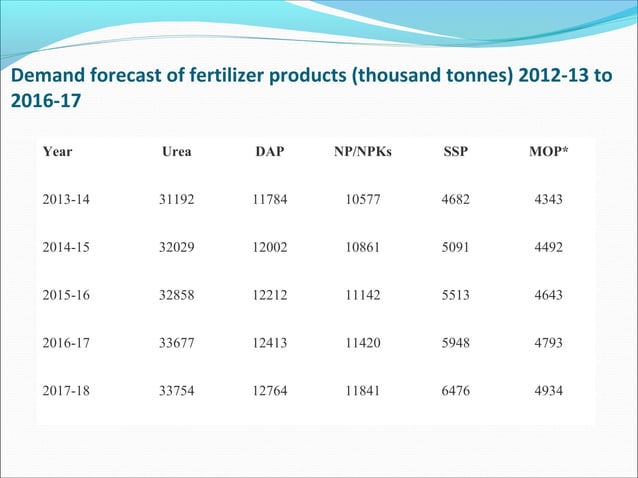 Demand forecast of fertilizer products (thousand tonnes) 2012-13 to 2016-17

| Year | Urea | DAP | NP/NPKs | SSP | MOP* |
|---|---|---|---|---|---|
| 2013-14 | 31192 | 11784 | 10577 | 4682 | 4343 |
| 2014-15 | 32029 | 12002 | 10861 | 5091 | 4492 |
| 2015-16 | 32858 | 12212 | 11142 | 5513 | 4643 |
| 2016-17 | 33677 | 12413 | 11420 | 5948 | 4793 |
| 2017-18 | 33754 | 12764 | 11841 | 6476 | 4934 |